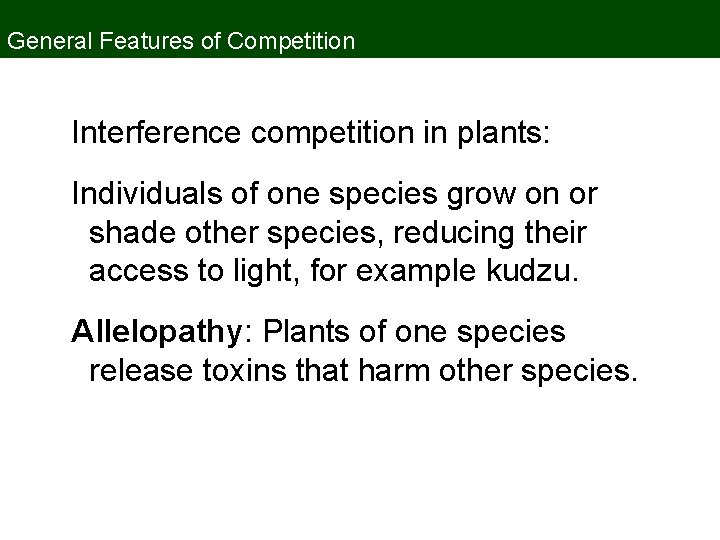 General Features of Competition

Interference competition in plants:

Individuals of one species grow on or shade other species, reducing their access to light, for example kudzu.

Allelopathy: Plants of one species release toxins that harm other species.